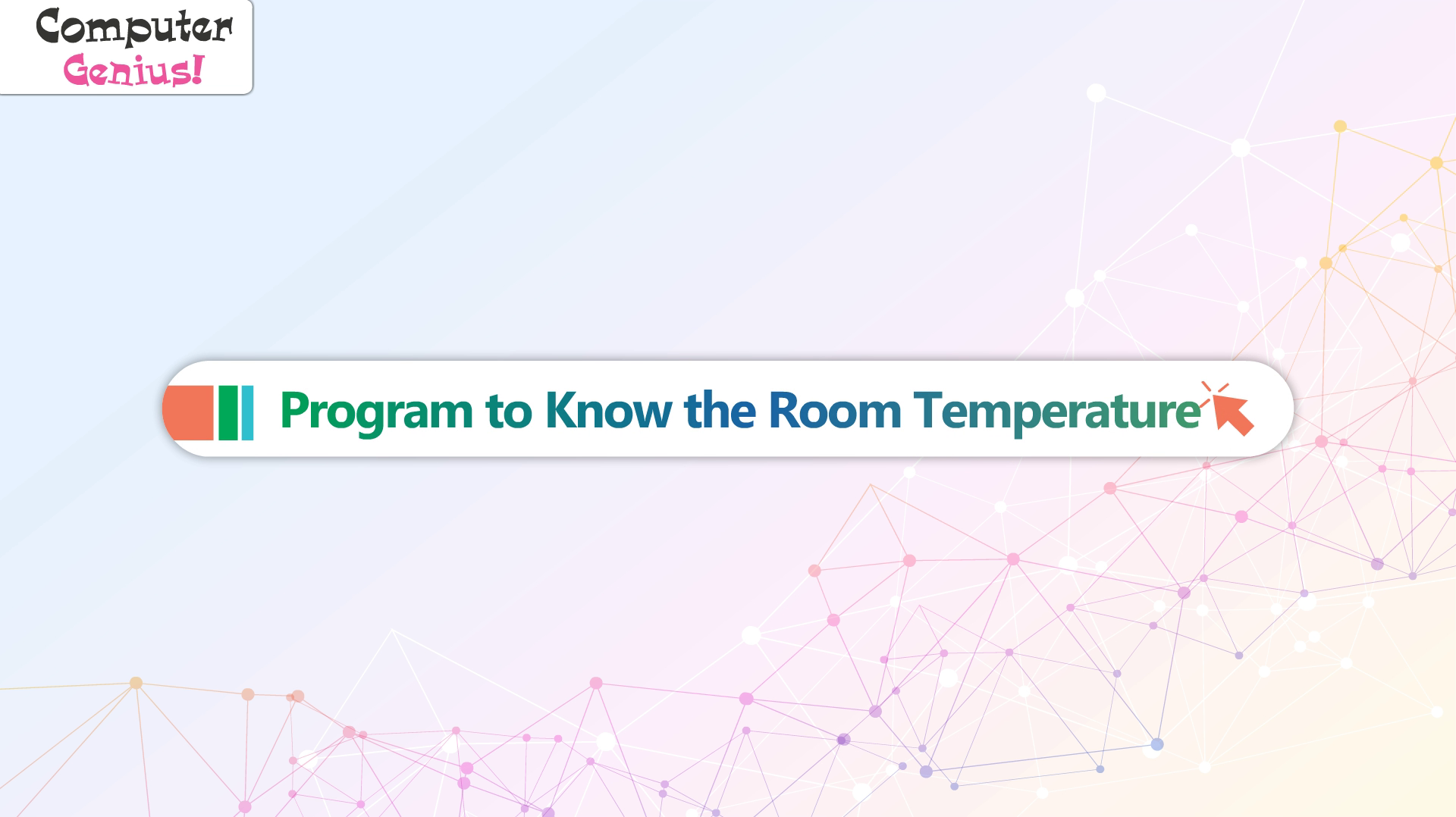 Computer Genius!

Program to Know the Room Temperature